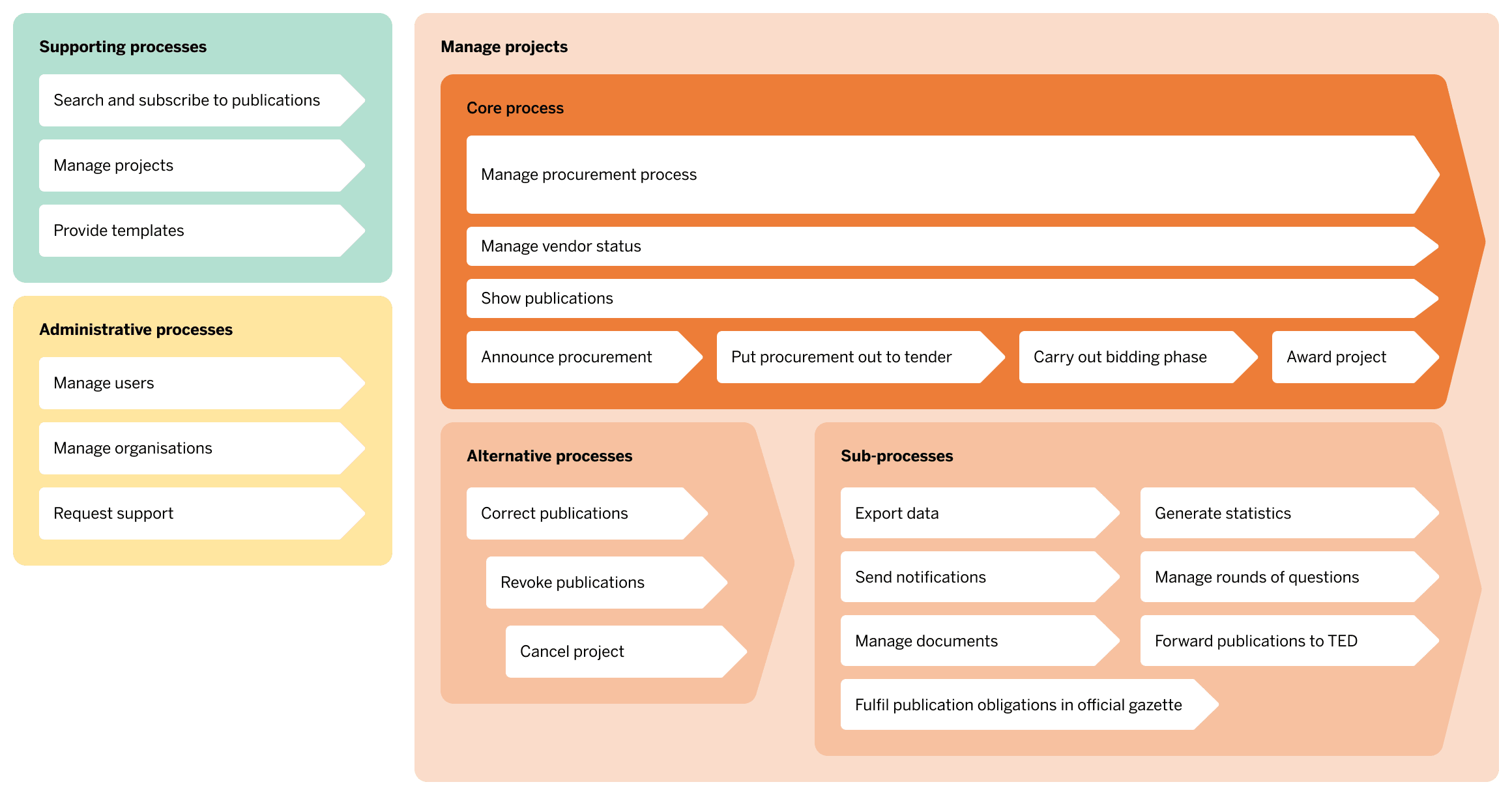 Supporting processes

Search and subscribe to publications

Manage projects

Provide templates

Administrative processes

Manage users

Manage organisations

Request support

Manage projects

Core process

Manage procurement process

Manage vendor status

Show publications

Announce procurement

Put procurement out to tender

Carry out bidding phase

Award project

Alternative processes

Correct publications

Revoke publications

Cancel project

Sub-processes

Export data

Generate statistics

Send notifications

Manage rounds of questions

Manage documents

Forward publications to TED

Fulfil publication obligations in official gazette